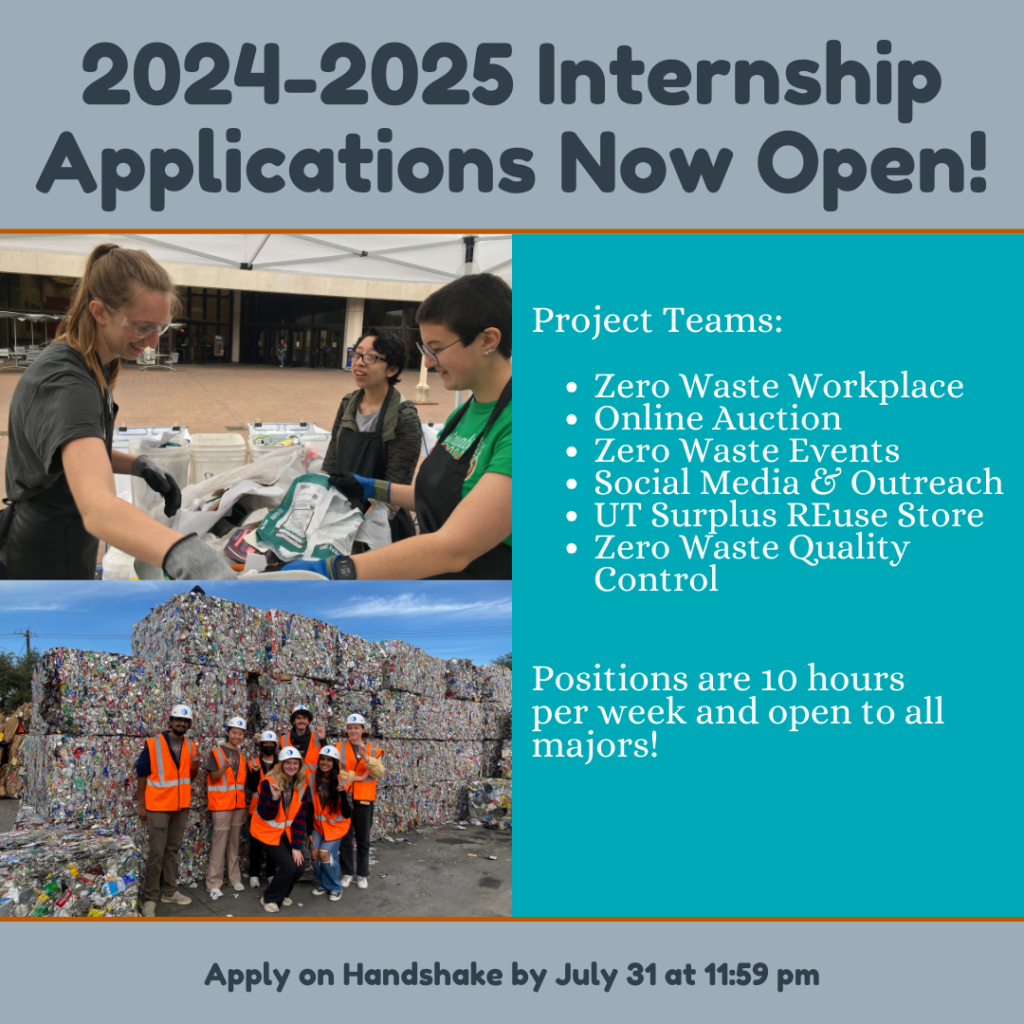 2024-2025 Internship Applications Now Open!

Project Teams:

- Zero Waste Workplace
- Online Auction
- Zero Waste Events
- Social Media & Outreach
- UT Surplus REuse Store
- Zero Waste Quality Control

Positions are 10 hours per week and open to all majors!

Apply on Handshake by July 31 at 11:59 pm